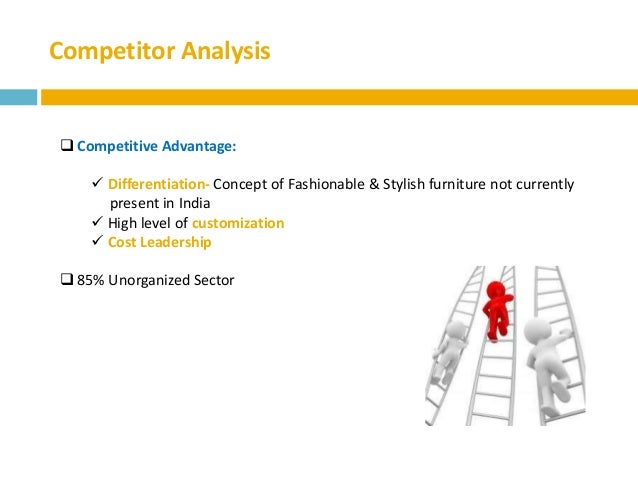 Competitor Analysis

❑ Competitive Advantage:

✓ Differentiation- Concept of Fashionable & Stylish furniture not currently present in India
✓ High level of customization
✓ Cost Leadership

❑ 85% Unorganized Sector